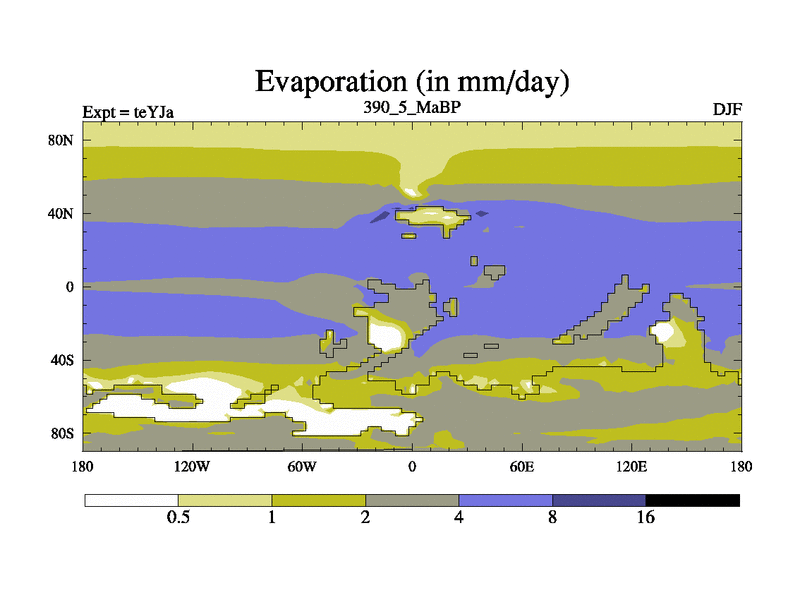 Evaporation (in mm/day)

Expt = teYJa

390_5_MaBP

DJF

80N
40N
0
40S
80S

180 120W 60W 0 60E 120E 180

0.5 1 2 4 8 16